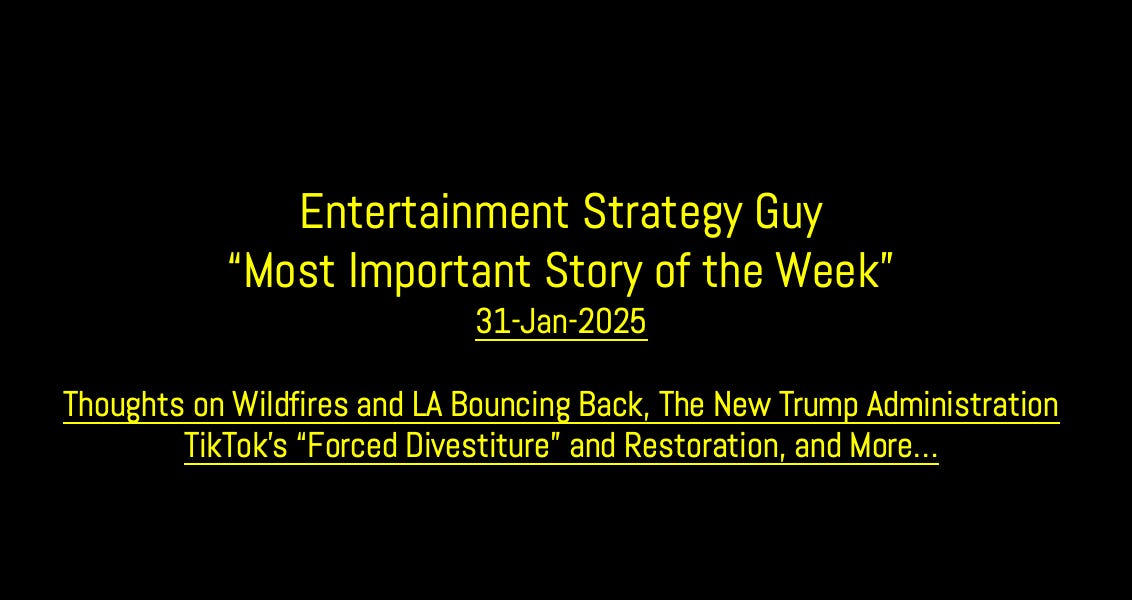 Entertainment Strategy Guy
“Most Important Story of the Week”
31-Jan-2025

Thoughts on Wildfires and LA Bouncing Back, The New Trump Administration TikTok’s “Forced Divestiture” and Restoration, and More…